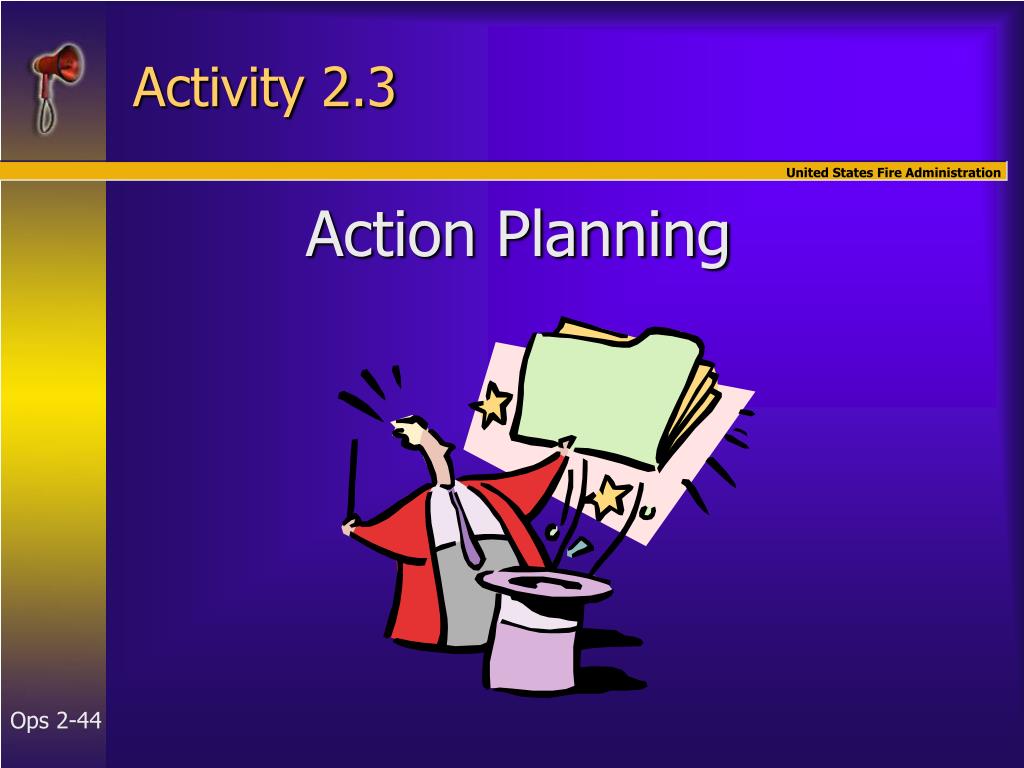 Activity 2.3

United States Fire Administration

Action Planning

Ops 2-44